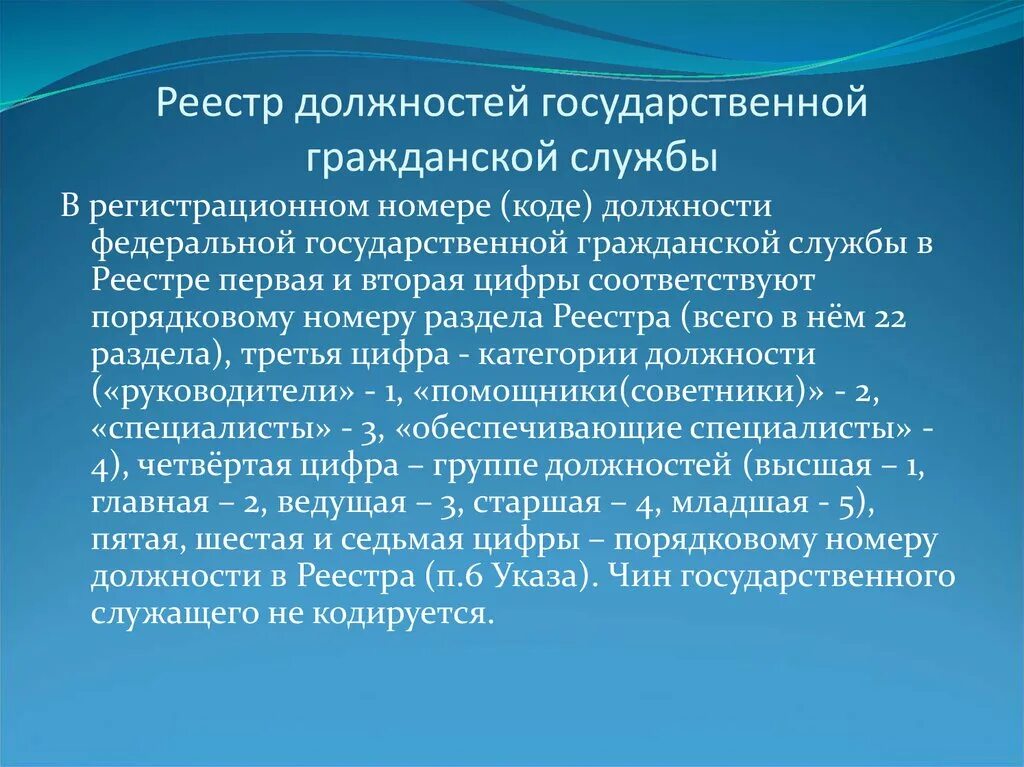 Реестр должностей государственной гражданской службы

В регистрационном номере (коде) должности федеральной государственной гражданской службы в Реестре первая и вторая цифры соответствуют порядковому номеру раздела Реестра (всего в нём 22 раздела), третья цифра - категории должности («руководители» - 1, «помощники(советники)» - 2, «специалисты» - 3, «обеспечивающие специалисты» - 4), четвёртая цифра – группе должностей (высшая – 1, главная – 2, ведущая – 3, старшая – 4, младшая - 5), пятая, шестая и седьмая цифры – порядковому номеру должности в Реестра (п.6 Указа). Чин государственного служащего не кодируется.